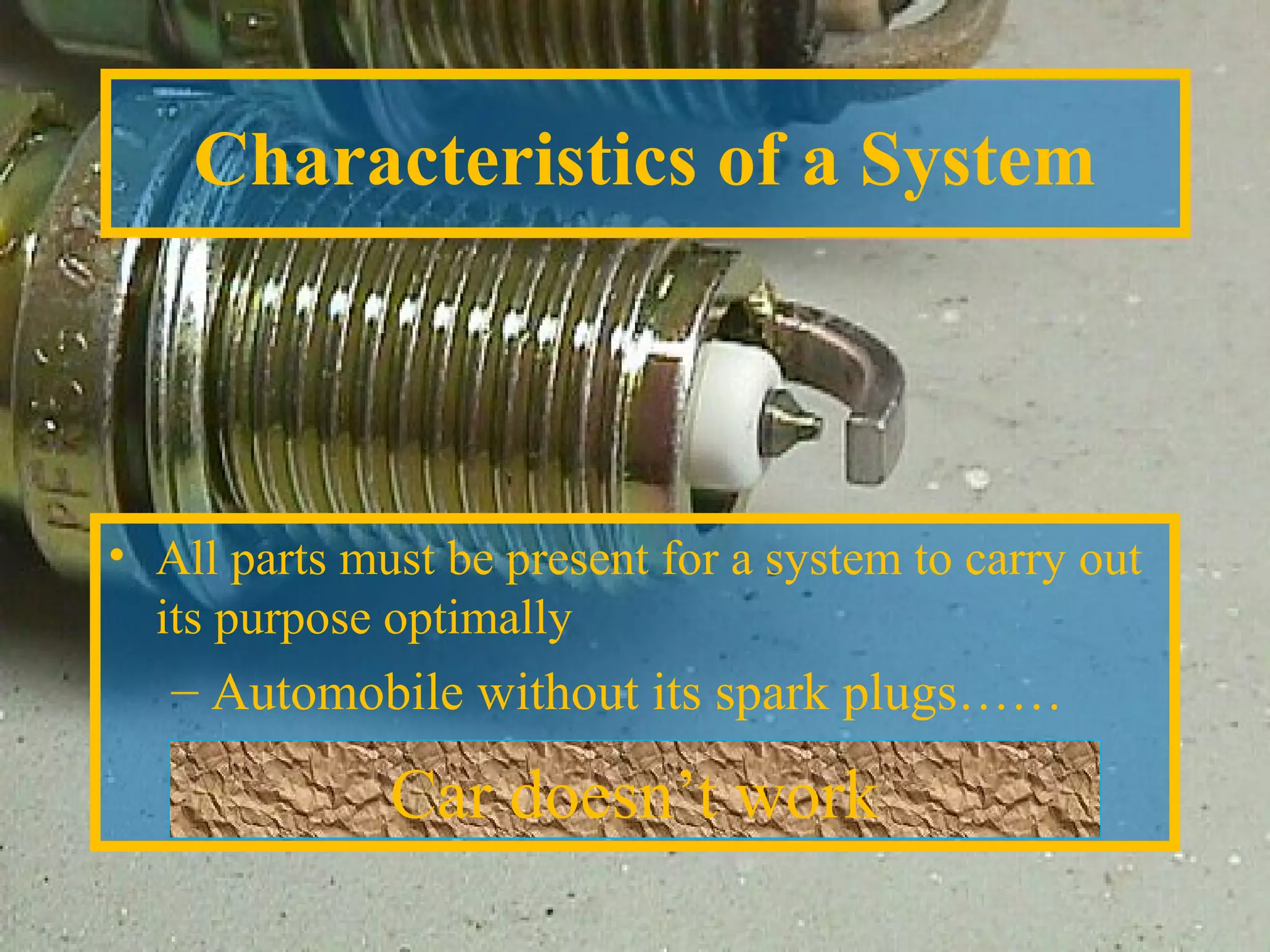 Characteristics of a System

• All parts must be present for a system to carry out its purpose optimally

– Automobile without its spark plugs……

Car doesn’t work